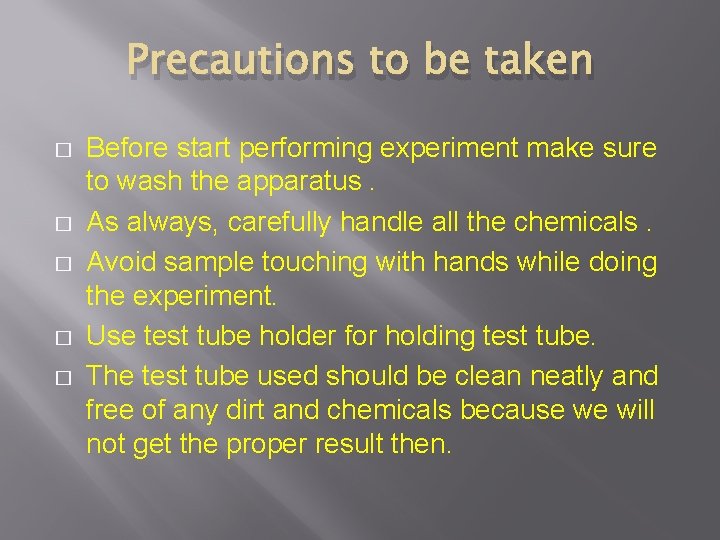 Precautions to be taken

□ Before start performing experiment make sure to wash the apparatus .
□ As always, carefully handle all the chemicals .
□ Avoid sample touching with hands while doing the experiment.
□ Use test tube holder for holding test tube.
□ The test tube used should be clean neatly and free of any dirt and chemicals because we will not get the proper result then.